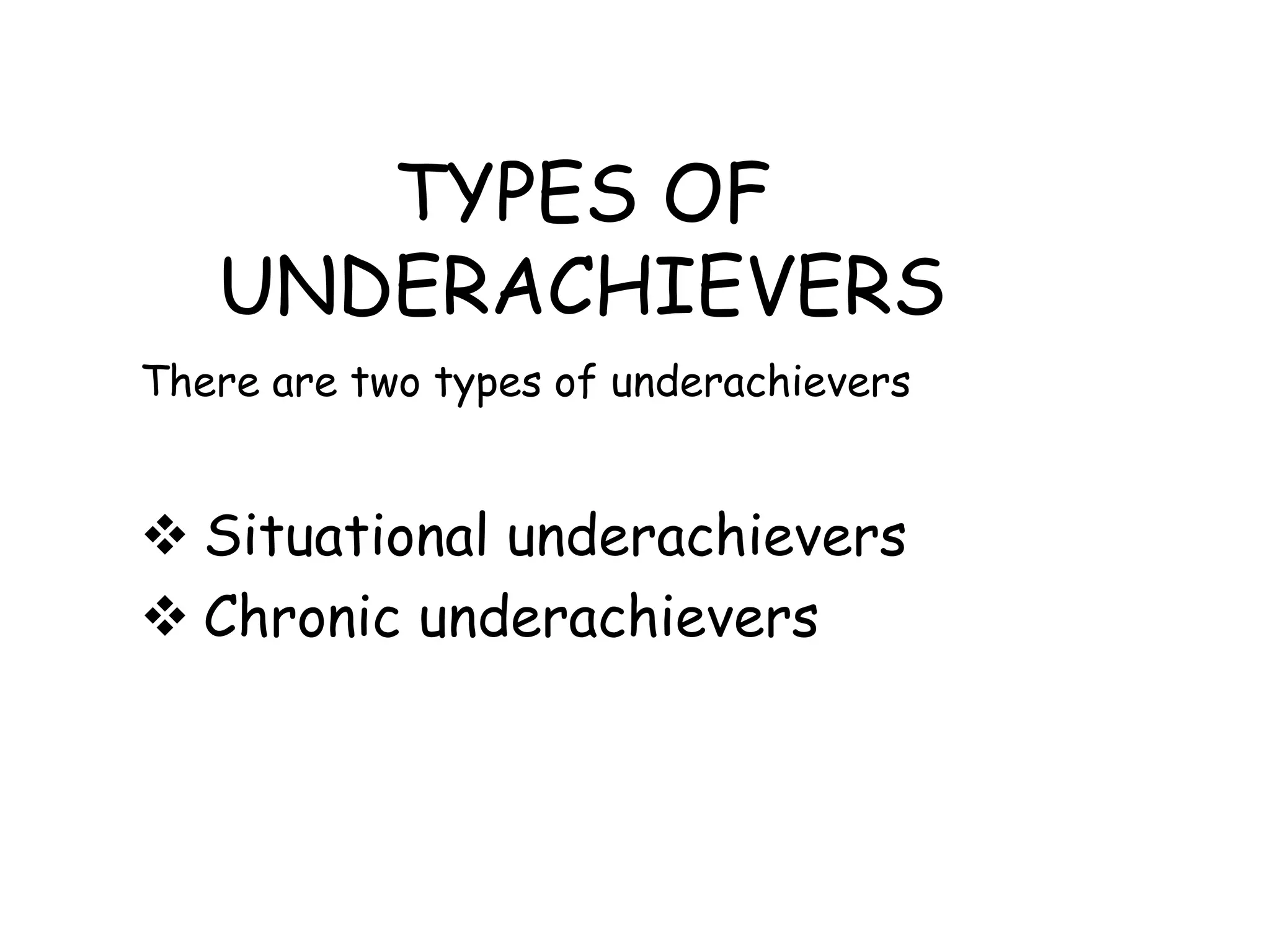 TYPES OF UNDERACHIEVERS

There are two types of underachievers

❖ Situational underachievers
❖ Chronic underachievers